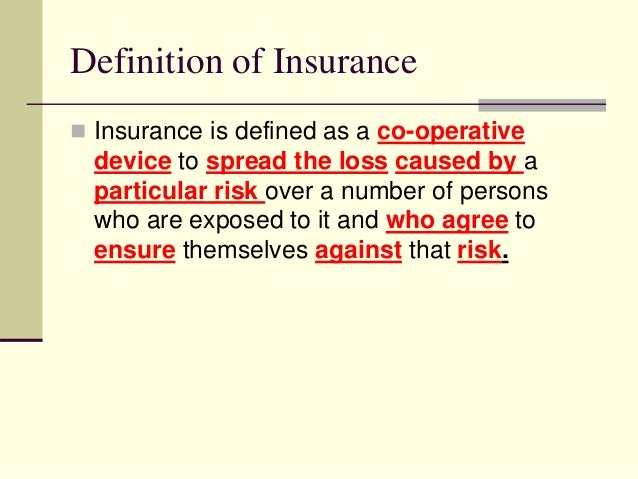 Definition of Insurance

Insurance is defined as a co-operative device to spread the loss caused by a particular risk over a number of persons who are exposed to it and who agree to ensure themselves against that risk.